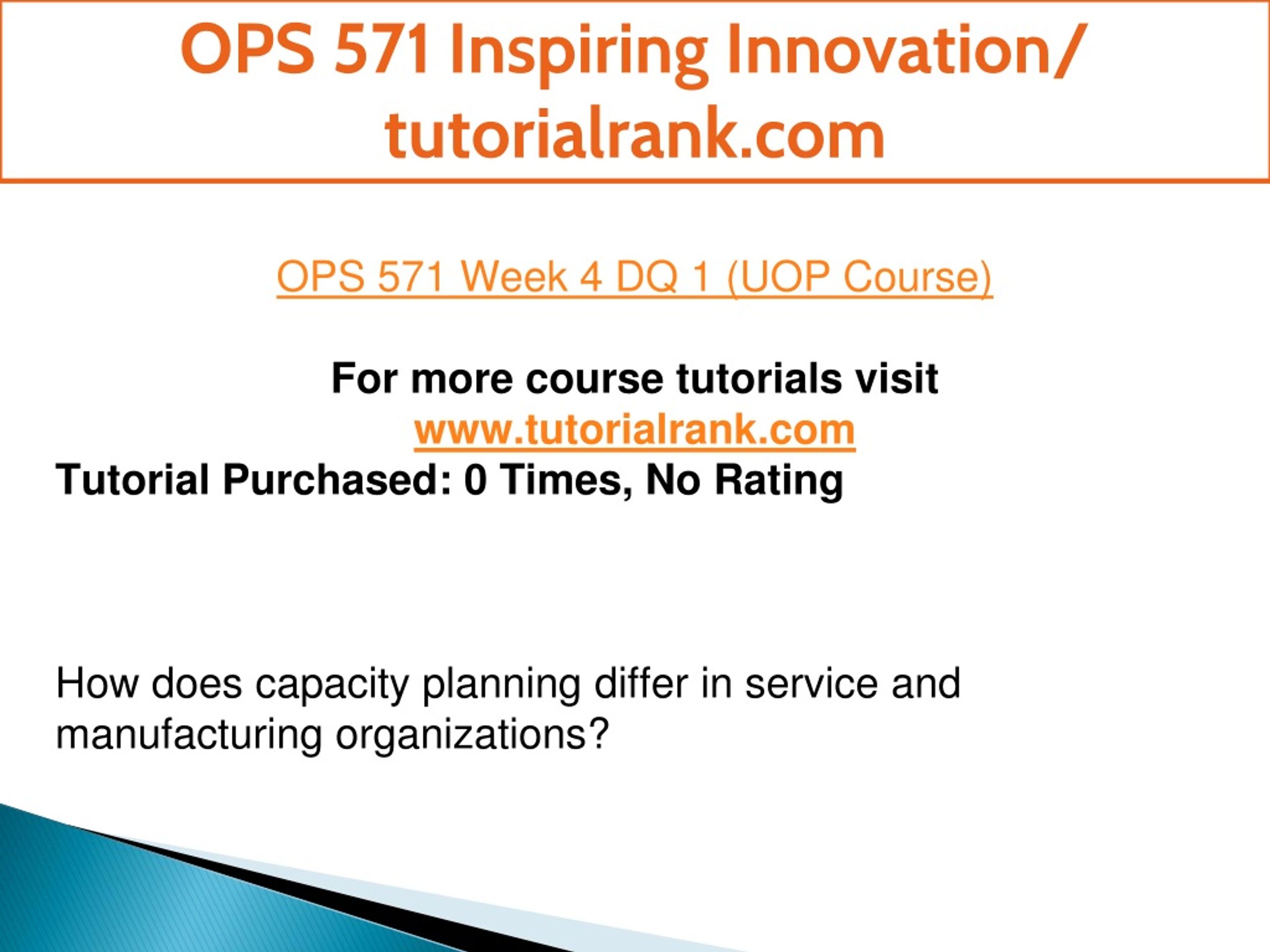 OPS 571 Inspiring Innovation/ tutorialrank.com

OPS 571 Week 4 DQ 1 (UOP Course)

For more course tutorials visit
www.tutorialrank.com
Tutorial Purchased: 0 Times, No Rating

How does capacity planning differ in service and manufacturing organizations?